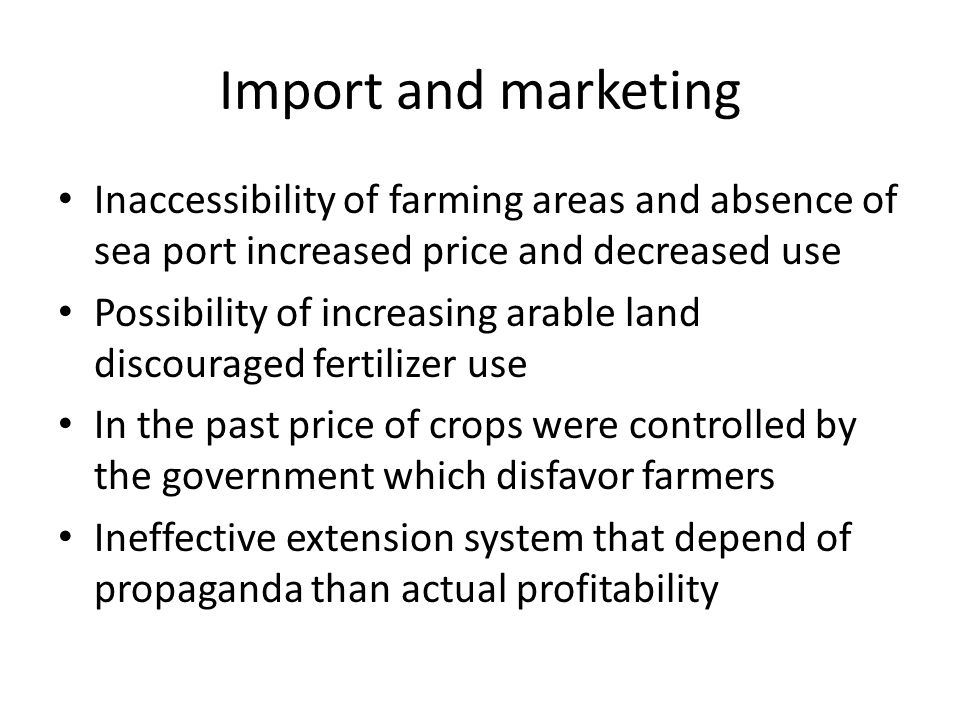 Import and marketing

• Inaccessibility of farming areas and absence of sea port increased price and decreased use
• Possibility of increasing arable land discouraged fertilizer use
• In the past price of crops were controlled by the government which disfavor farmers
• Ineffective extension system that depend of propaganda than actual profitability